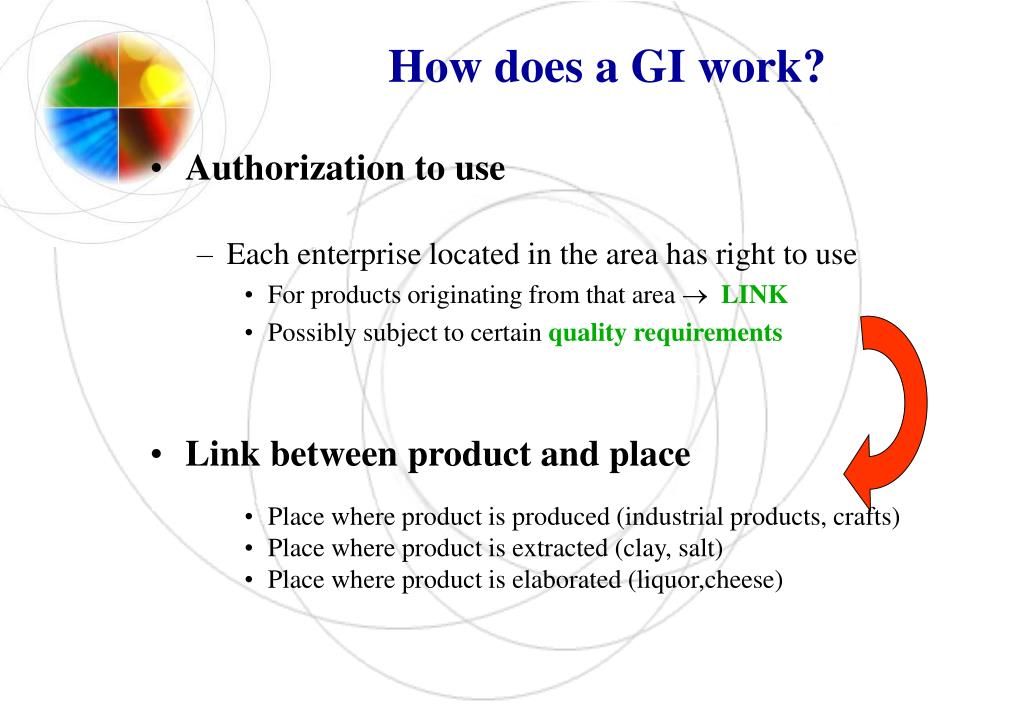 How does a GI work?

• Authorization to use

– Each enterprise located in the area has right to use
• For products originating from that area $\rightarrow$ LINK
• Possibly subject to certain quality requirements

• Link between product and place

• Place where product is produced (industrial products, crafts)
• Place where product is extracted (clay, salt)
• Place where product is elaborated (liquor,cheese)